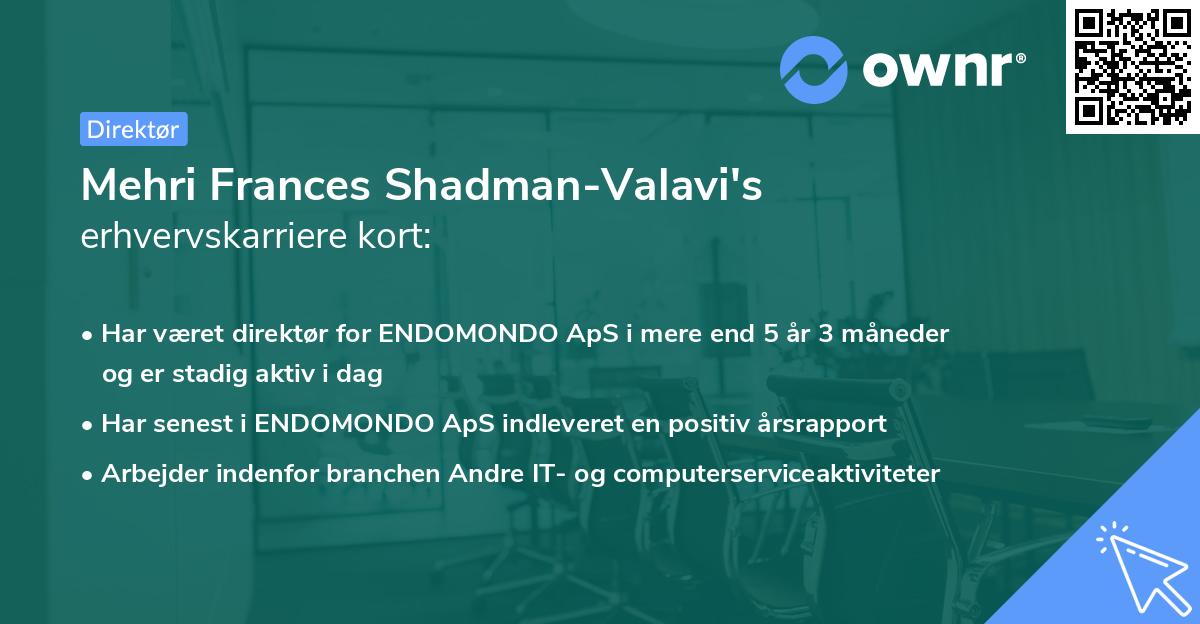 ownr®

Direktør

Mehri Frances Shadman-Valavi's erhvervskarriere kort:

• Har været direktør for ENDOMONDO ApS i mere end 5 år 3 måneder og er stadig aktiv i dag

• Har senest i ENDOMONDO ApS indleveret en positiv årsrapport

• Arbejder indenfor branchen Andre IT- og computerserviceaktiviteter